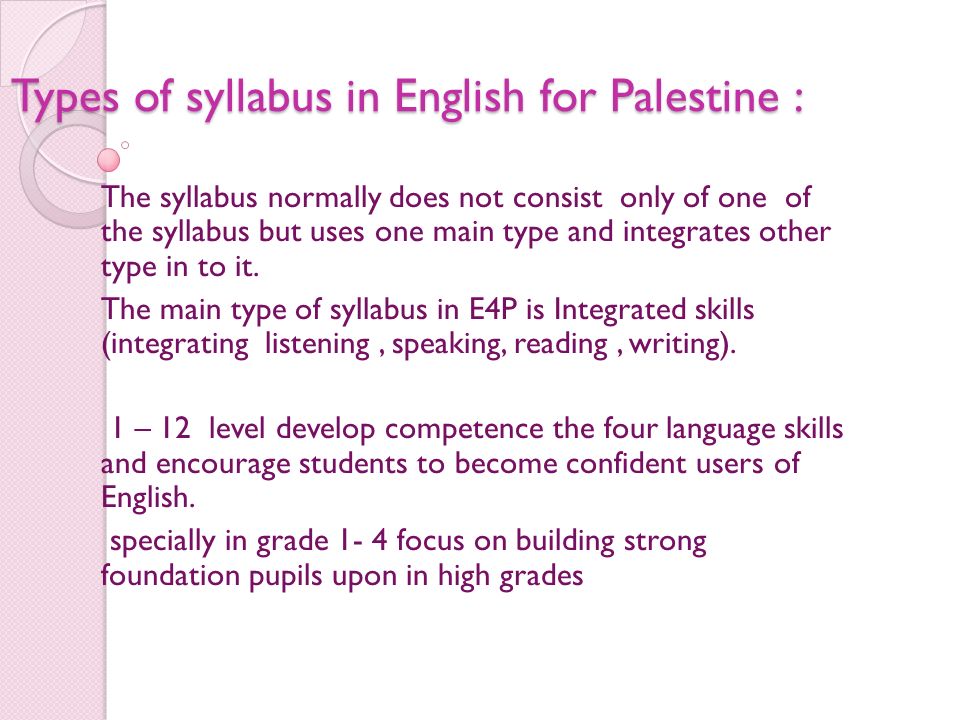 Types of syllabus in English for Palestine :

The syllabus normally does not consist only of one of the syllabus but uses one main type and integrates other type in to it.

The main type of syllabus in E4P is Integrated skills (integrating listening , speaking, reading , writing).

1 – 12 level develop competence the four language skills and encourage students to become confident users of English.

specially in grade 1- 4 focus on building strong foundation pupils upon in high grades